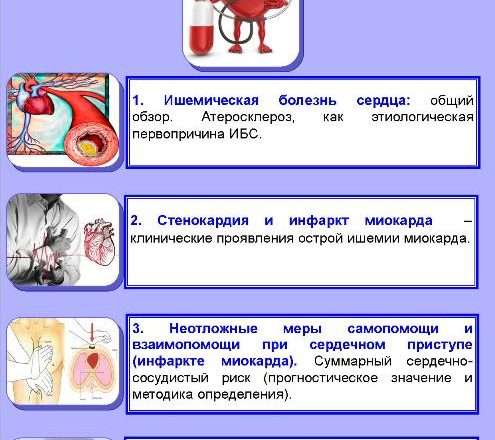 1. Ишемическая болезнь сердца: общий обзор. Атеросклероз, как этиологическая первопричина ИБС.

2. Стенокардия и инфаркт миокарда – клинические проявления острой ишемии миокарда.

3. Неотложные меры самопомощи и взаимопомощи при сердечном приступе (инфаркте миокарда). Суммарный сердечно-сосудистый риск (прогностическое значение и методика определения).